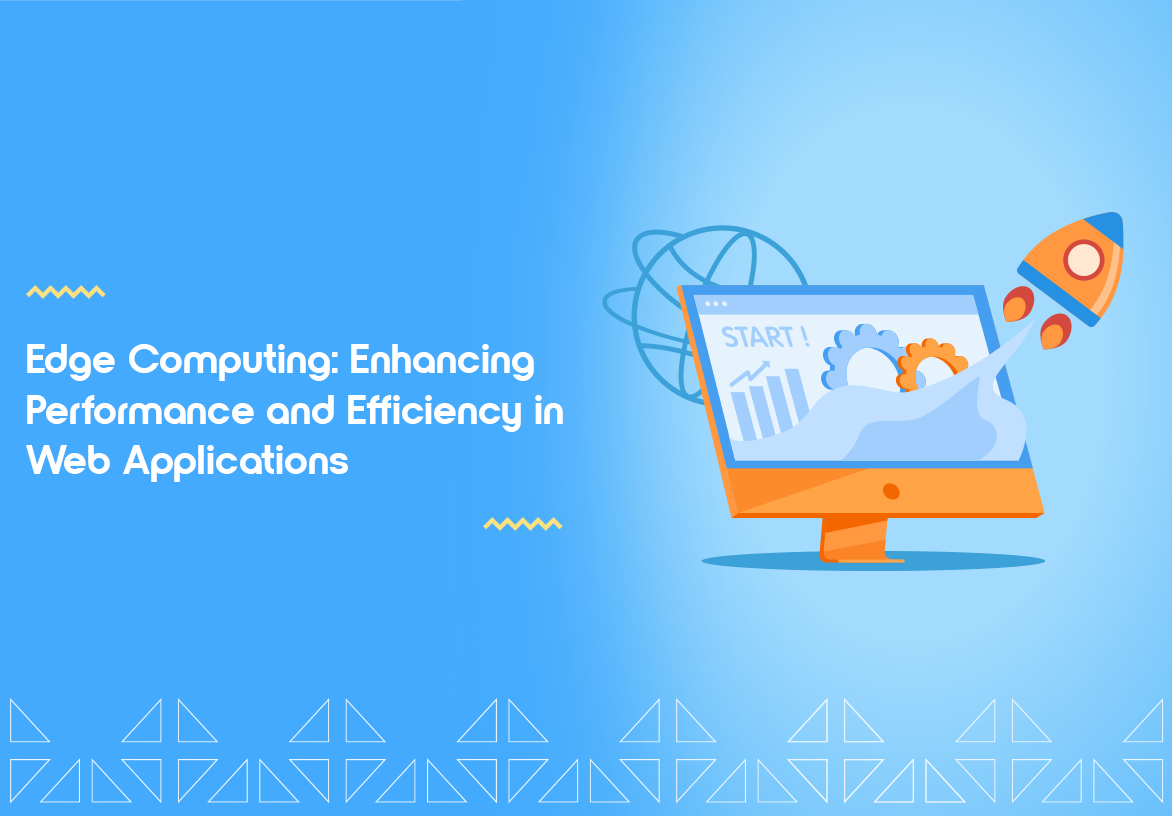 Edge Computing: Enhancing Performance and Efficiency in Web Applications

START !